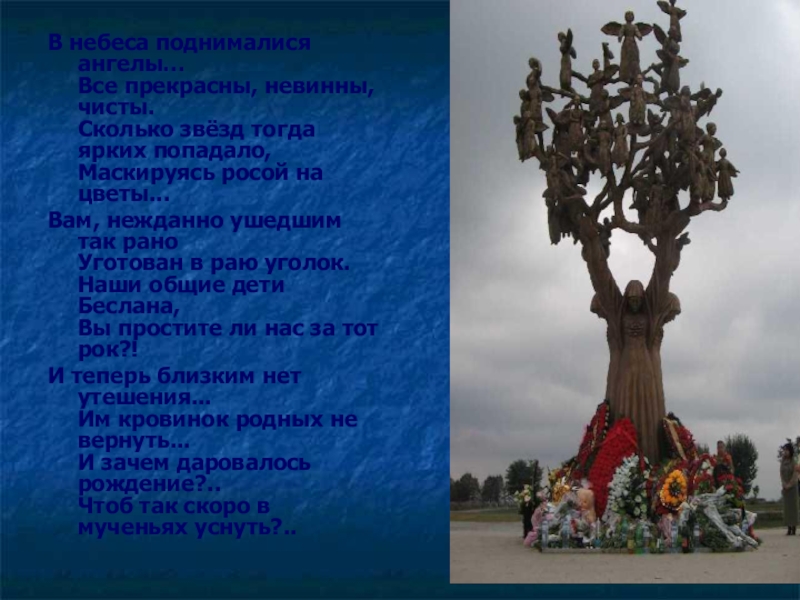 В небеса поднималися ангелы…
Все прекрасны, невинны, чисты.
Сколько звёзд тогда ярких попадало,
Маскируясь росой на цветы…

Вам, нежданно ушедшим так рано
Уготован в раю уголок.
Наши общие дети Беслана,
Вы простите ли нас за тот рок?!

И теперь близким нет утешения…
Им кровинок родных не вернуть…
И зачем даровалось рождение?..
Чтоб так скоро в мученьях уснуть?..